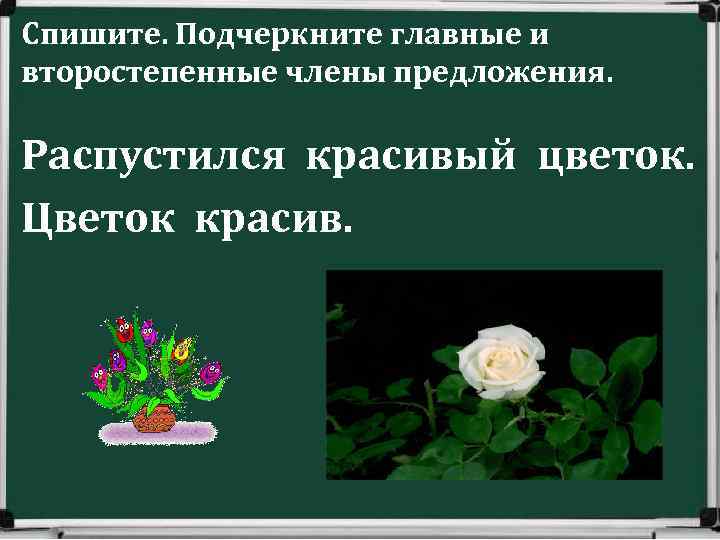 Спишите. Подчеркните главные и второстепенные члены предложения.

Распустился красивый цветок.

Цветок красив.